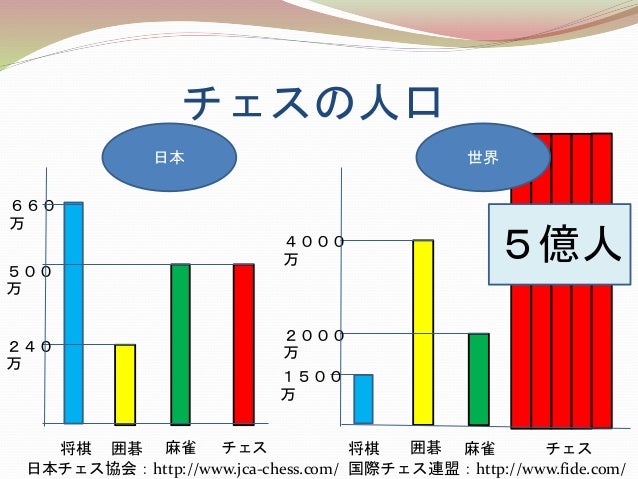 チェスの人口

日本

６６０万
５００万
２４０万

将棋 囲碁 麻雀 チェス

世界

５億人

４０００万
２０００万
１５００万

将棋 囲碁 麻雀 チェス

日本チェス協会：http://www.jca-chess.com/ 国際チェス連盟：http://www.fide.com/